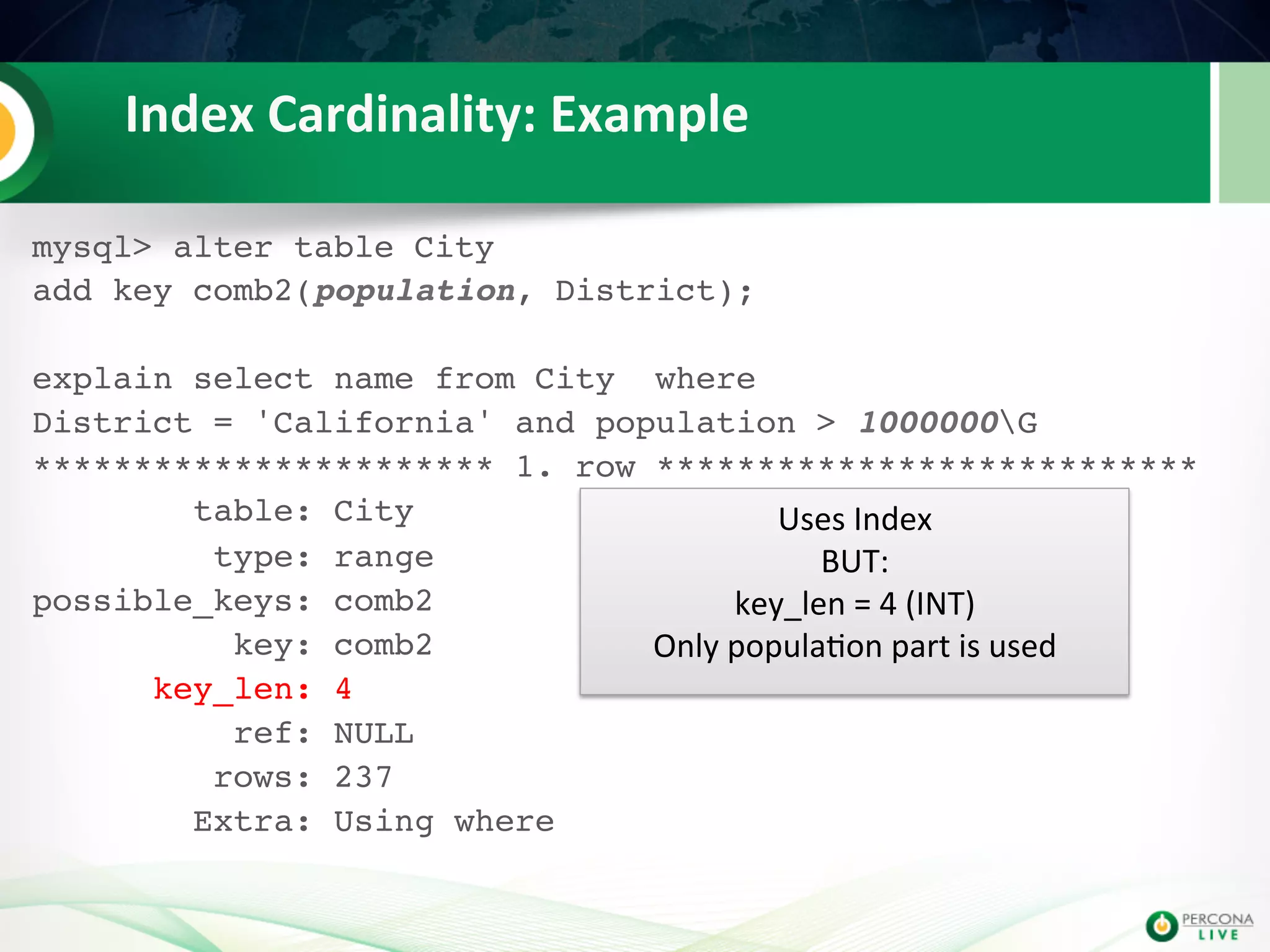 Index Cardinality: Example

mysql> alter table City
add key comb2(population, District);

explain select name from City where
District = 'California' and population > 1000000\G
*********************** 1. row ***************************
table: City
type: range
possible_keys: comb2
key: comb2
key_len: 4
ref: NULL
rows: 237
Extra: Using where

Uses Index
BUT:
key_len = 4 (INT)
Only population part is used

PERCONA LIVE